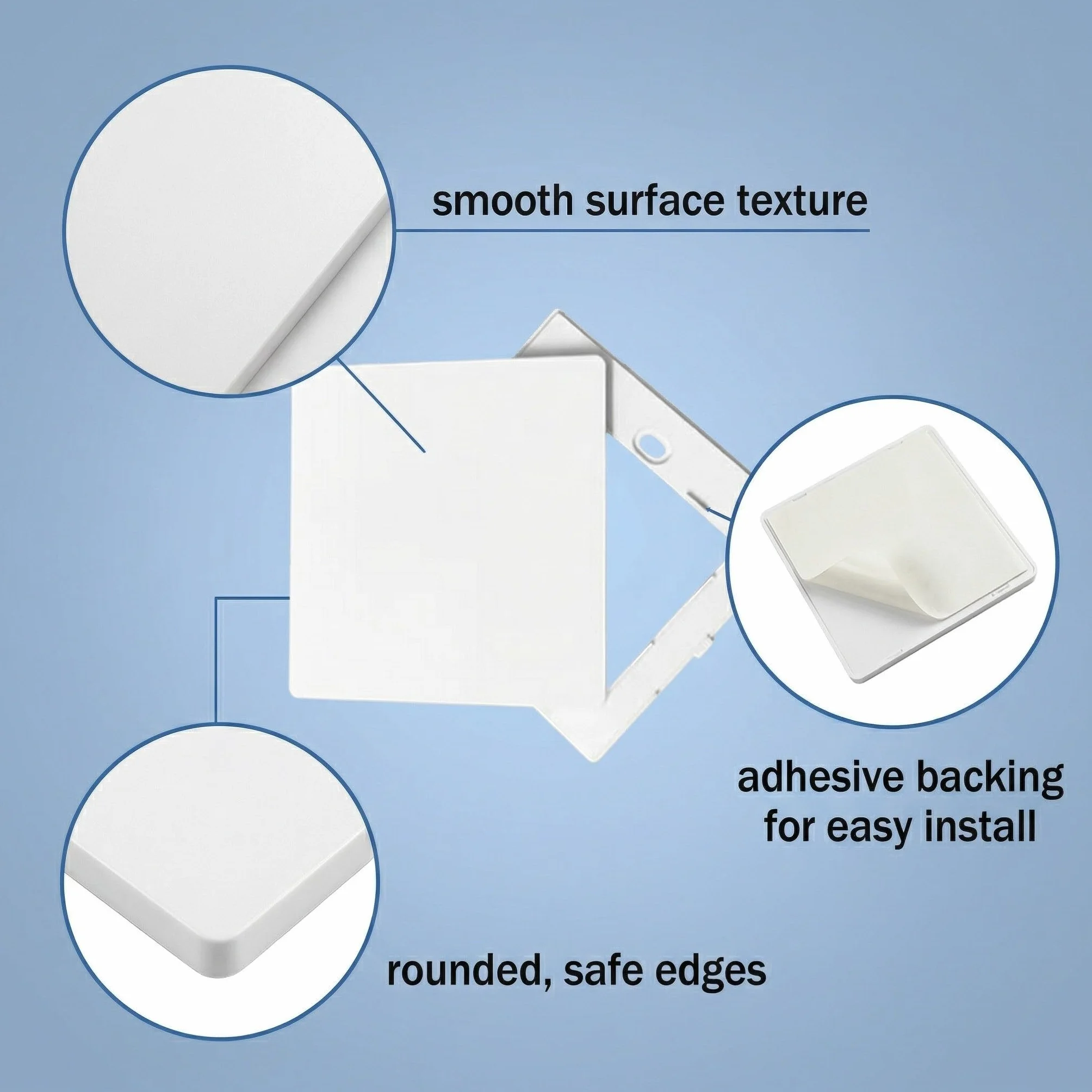 smooth surface texture

adhesive backing for easy install

rounded, safe edges